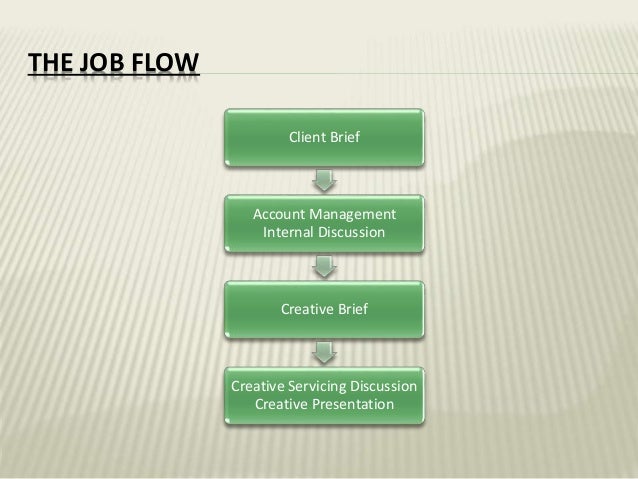 THE JOB FLOW

Client Brief

Account Management
Internal Discussion

Creative Brief

Creative Servicing Discussion
Creative Presentation